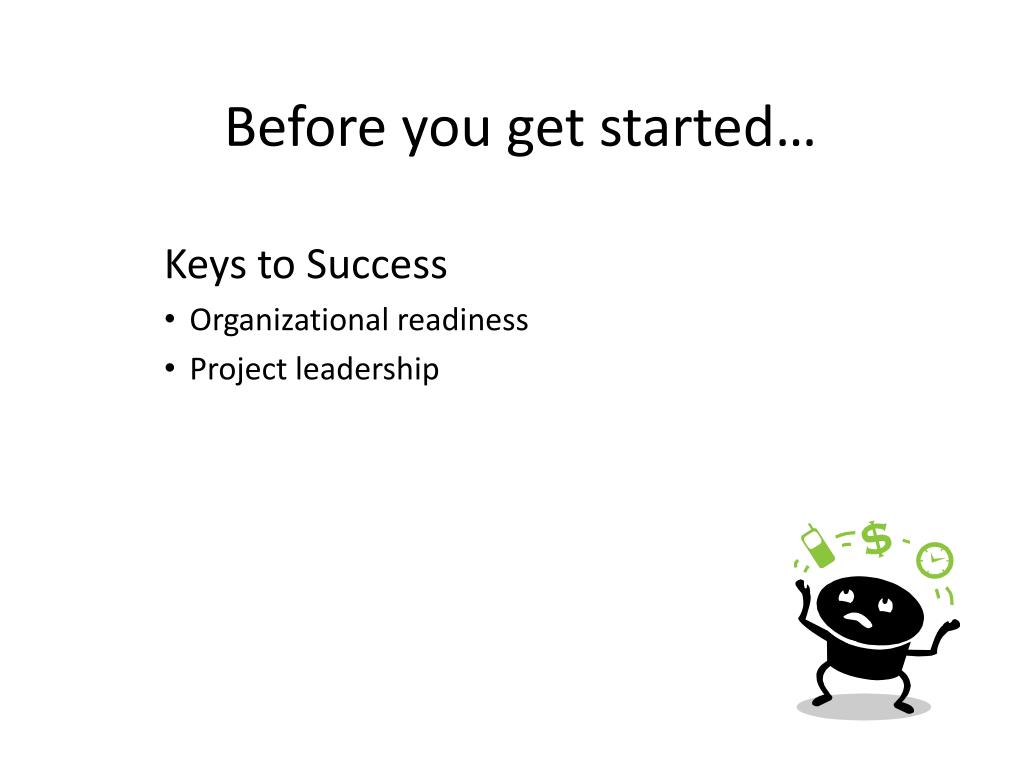 Before you get started…

Keys to Success

• Organizational readiness
• Project leadership

$